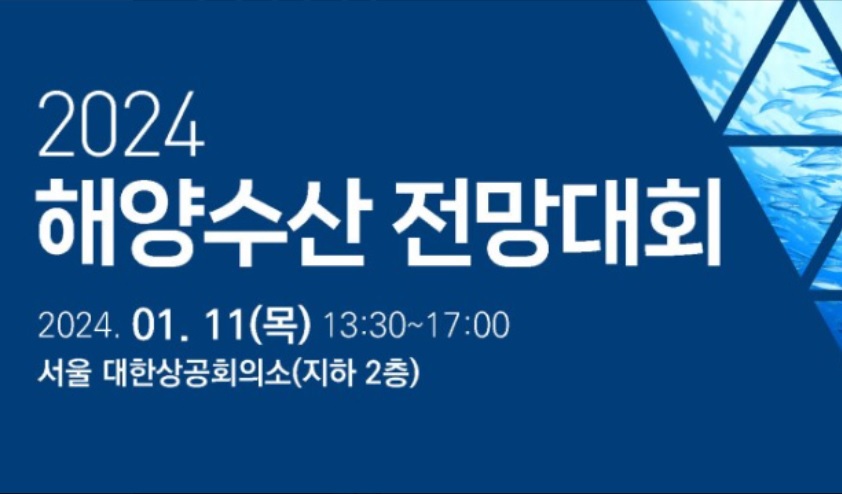 2024
해양수산 전망대회

2024. 01. 11(목) 13:30~17:00
서울 대한상공회의소(지하 2층)